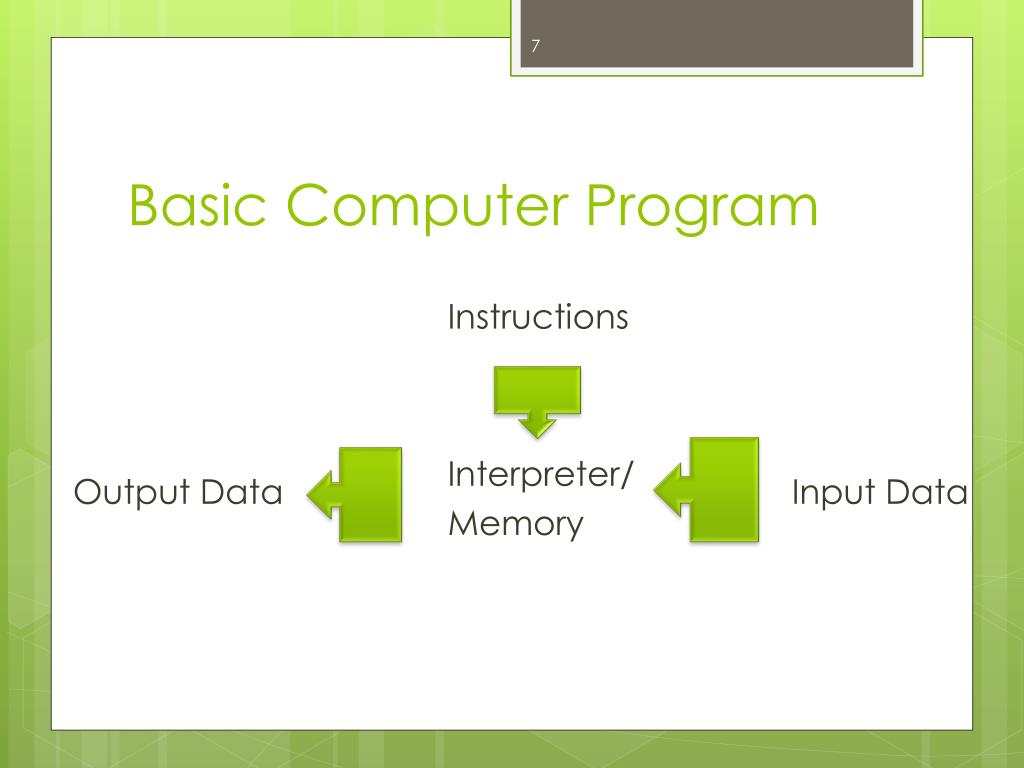 7

Basic Computer Program

Instructions

Output Data

Interpreter/
Memory

Input Data